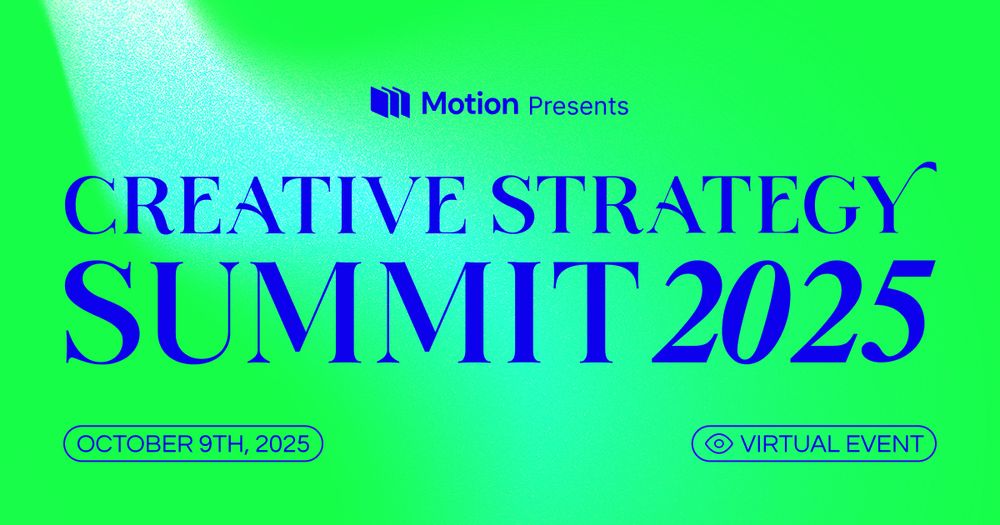 Motion Presents

CREATIVE STRATEGY
SUMMIT 2025

OCTOBER 9TH, 2025

VIRTUAL EVENT